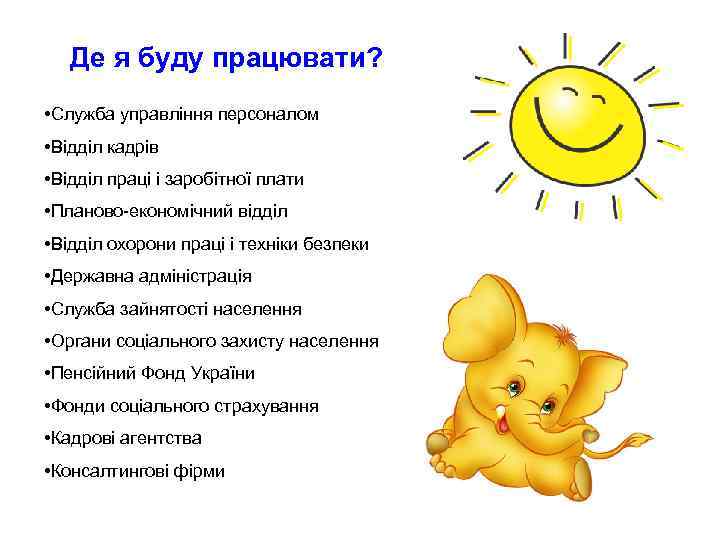 Де я буду працювати?

•Служба управління персоналом

•Відділ кадрів

•Відділ праці і заробітної плати

•Планово-економічний відділ

•Відділ охорони праці і техніки безпеки

•Державна адміністрація

•Служба зайнятості населення

•Органи соціального захисту населення

•Пенсійний Фонд України

•Фонди соціального страхування

•Кадрові агентства

•Консалтингові фірми